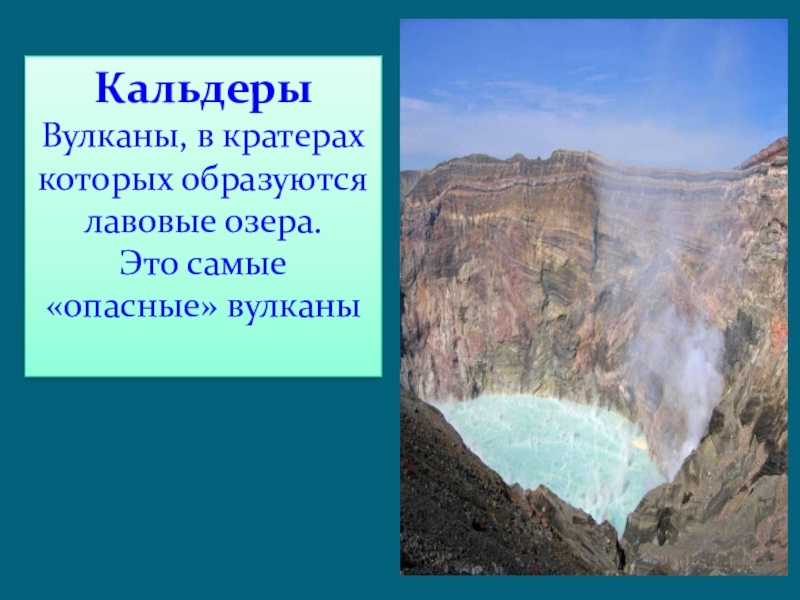 Кальдеры
Вулканы, в кратерах которых образуются лавовые озера.
Это самые «опасные» вулканы